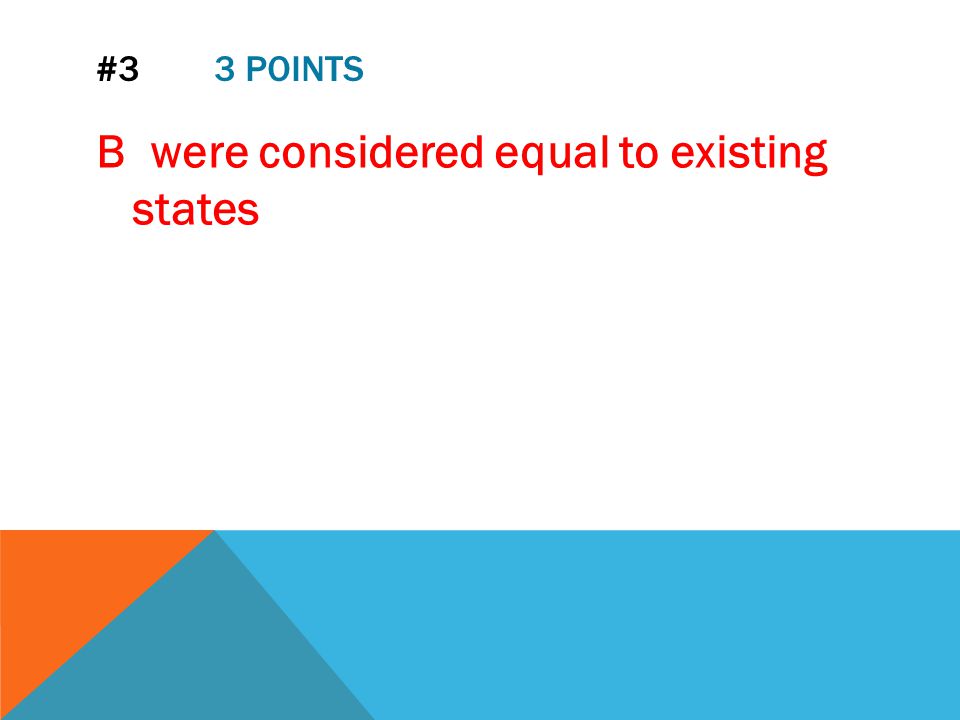 #3 3 POINTS

B were considered equal to existing states